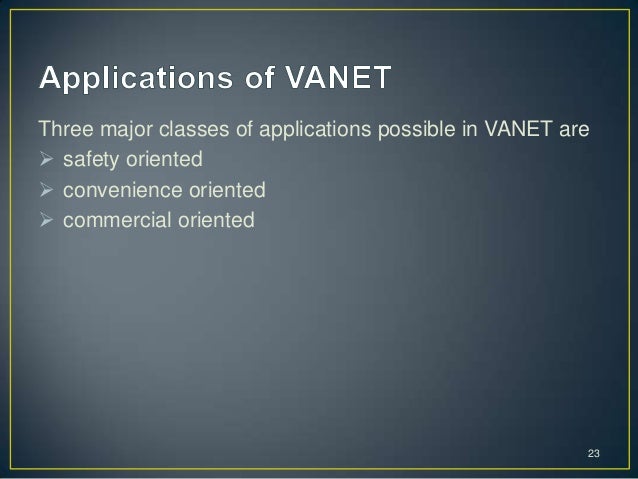 Applications of VANET

Three major classes of applications possible in VANET are
➢ safety oriented
➢ convenience oriented
➢ commercial oriented

23